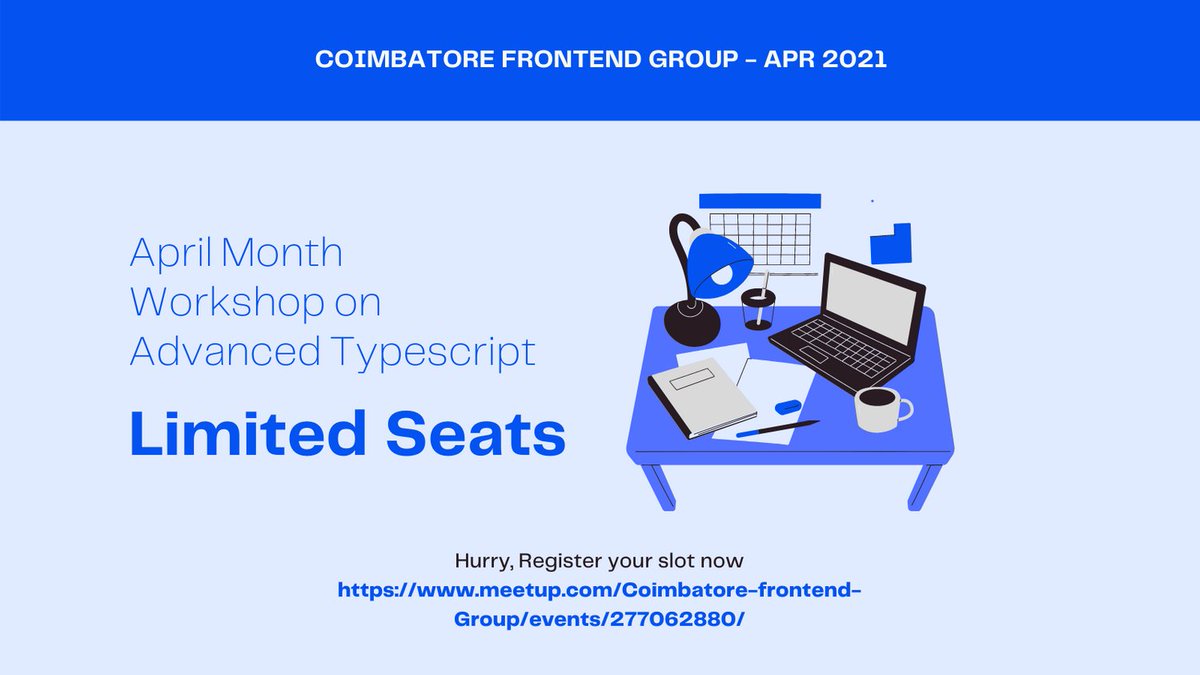 COIMBATORE FRONTEND GROUP - APR 2021

April Month Workshop on Advanced Typescript

Limited Seats

Hurry, Register your slot now
https://www.meetup.com/Coimbatore-frontend-Group/events/277062880/